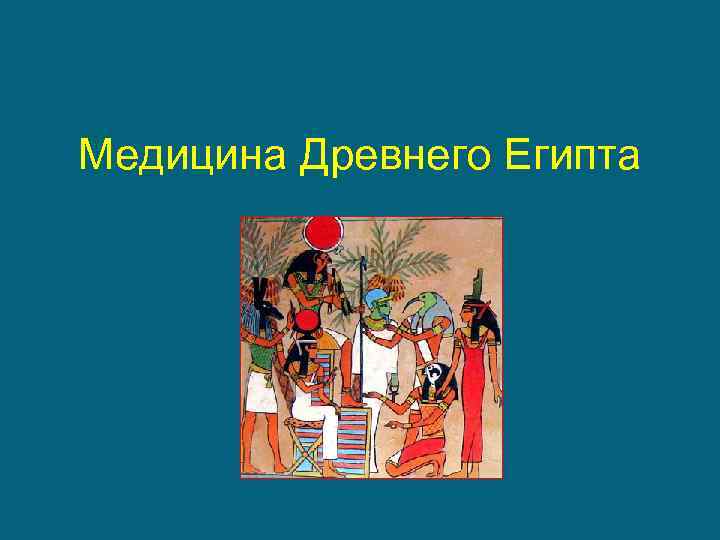 Медицина Древнего Египта